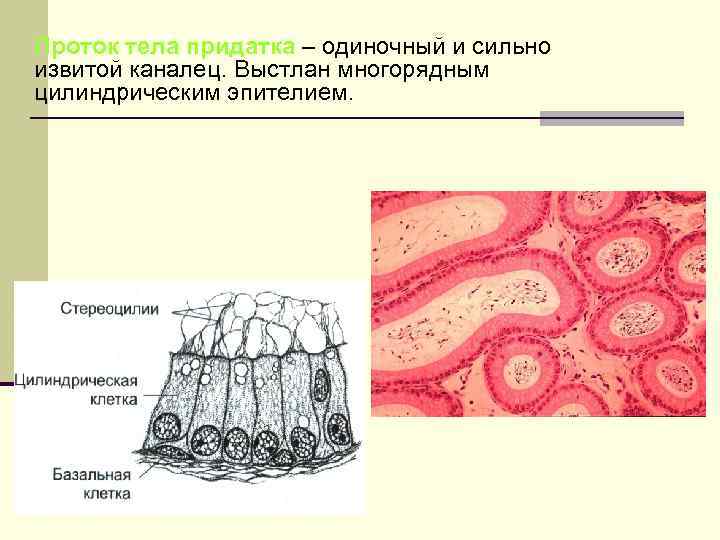 Проток тела придатка – одиночный и сильно извитой каналец. Выстлан многорядным цилиндрическим эпителием.

Стереоцилии

Цилиндрическая клетка

Базальная клетка